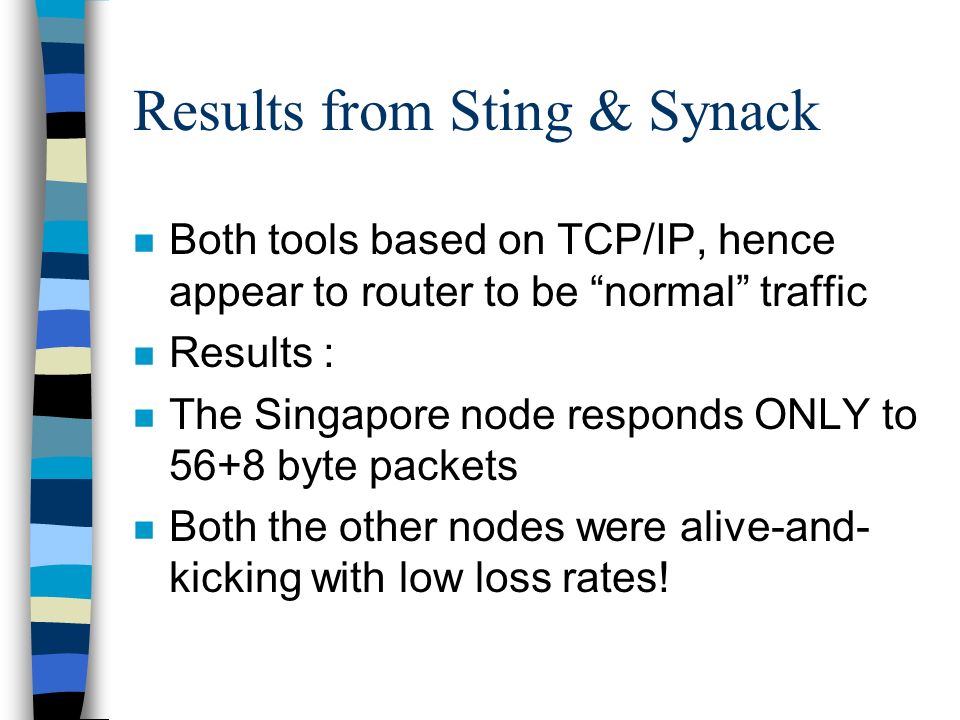 Results from Sting & Synack

- Both tools based on TCP/IP, hence appear to router to be “normal” traffic
- Results :
- The Singapore node responds ONLY to 56+8 byte packets
- Both the other nodes were alive-and-kicking with low loss rates!